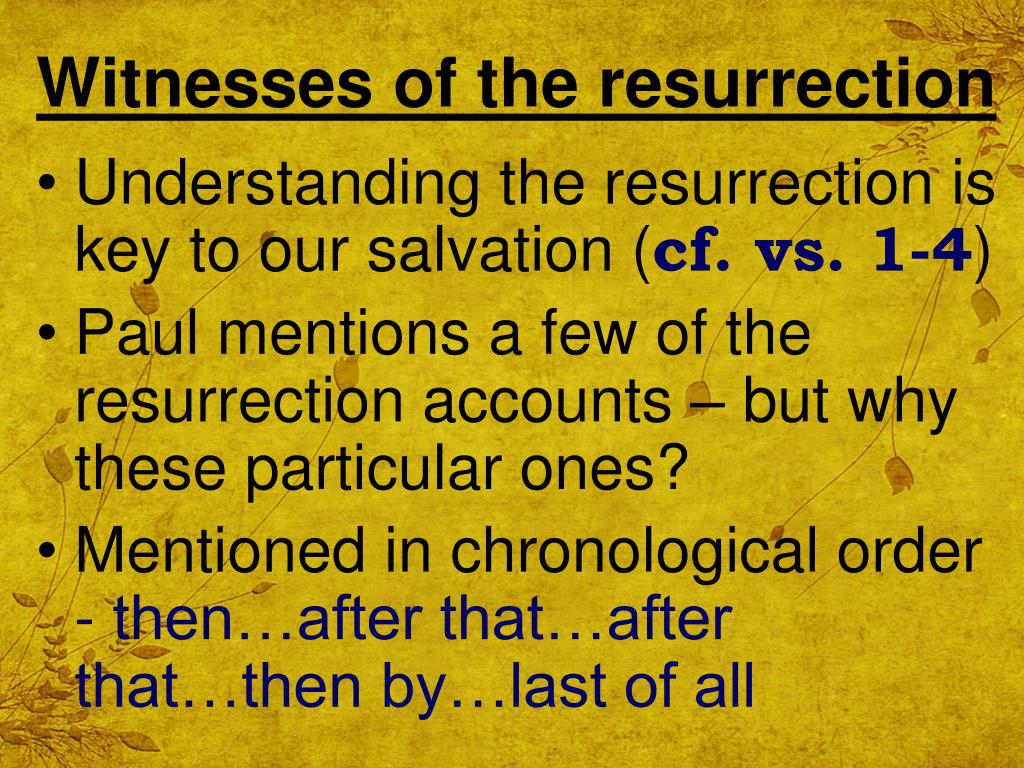 Witnesses of the resurrection

• Understanding the resurrection is key to our salvation (cf. vs. 1-4)

• Paul mentions a few of the resurrection accounts – but why these particular ones?

• Mentioned in chronological order - then…after that…after that…then by…last of all